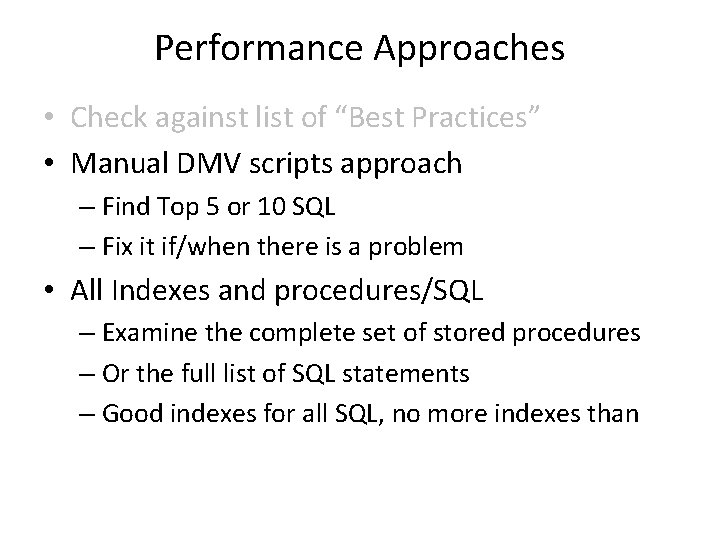 Performance Approaches

• Check against list of “Best Practices”

• Manual DMV scripts approach
– Find Top 5 or 10 SQL
– Fix it if/when there is a problem

• All Indexes and procedures/SQL
– Examine the complete set of stored procedures
– Or the full list of SQL statements
– Good indexes for all SQL, no more indexes than